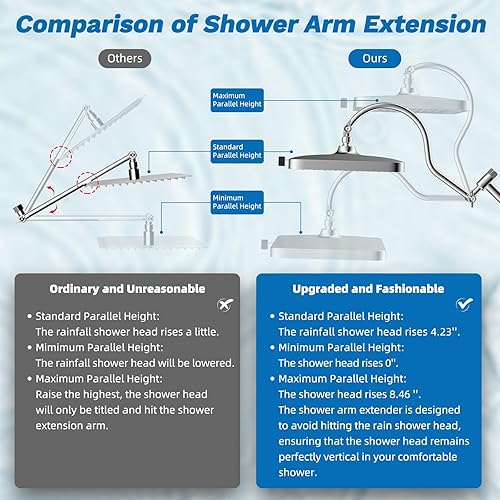 Comparison of Shower Arm Extension

Others

Ours

Maximum Parallel Height

Standard Parallel Height

Minimum Parallel Height

Ordinary and Unreasonable

• Standard Parallel Height:
The rainfall shower head rises a little.
• Mimimum Parallel Height:
The rainfall shower head will be lowered.
• Maximum Parallel Height:
Raise the highest, the shower head will only be titled and hit the shower extension arm.

Upgraded and Fashionable

• Standard Parallel Height:
The rainfall shower head rises 4.23''.
• Minimum Parallel Height:
The shower head rises 0''.
• Maximum Parallel Height:
The shower head rises 8.46 ''.
The shower arm extender is designed to avoid hitting the rain shower head, ensuring that the shower head remains perfectly vertical in your comfortable shower.